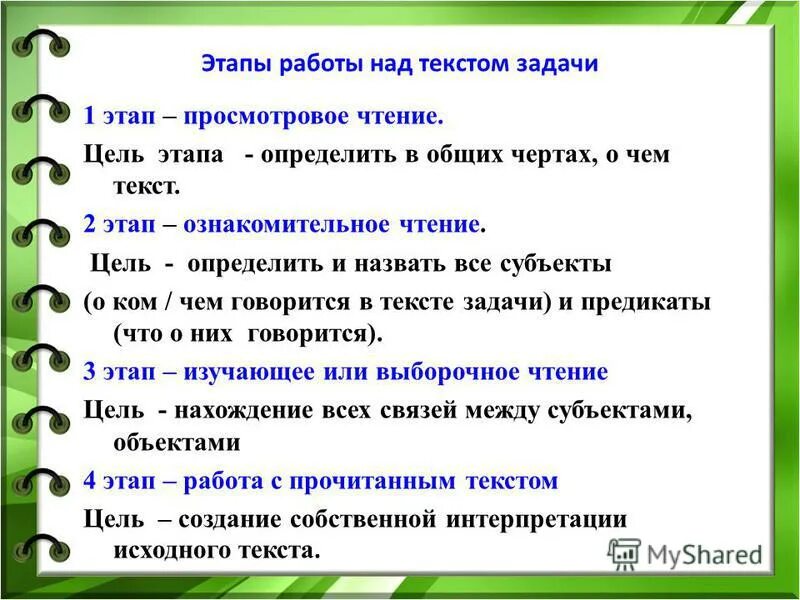 Этапы работы над текстом задачи

1 этап – просмотровое чтение.

Цель этапа - определить в общих чертах, о чем текст.

2 этап – ознакомительное чтение.

Цель - определить и назвать все субъекты

(о ком / чем говорится в тексте задачи) и предикаты (что о них говорится).

3 этап – изучающее или выборочное чтение

Цель - нахождение всех связей между субъектами, объектами

4 этап – работа с прочитанным текстом

Цель – создание собственной интерпретации исходного текста.

MyShared